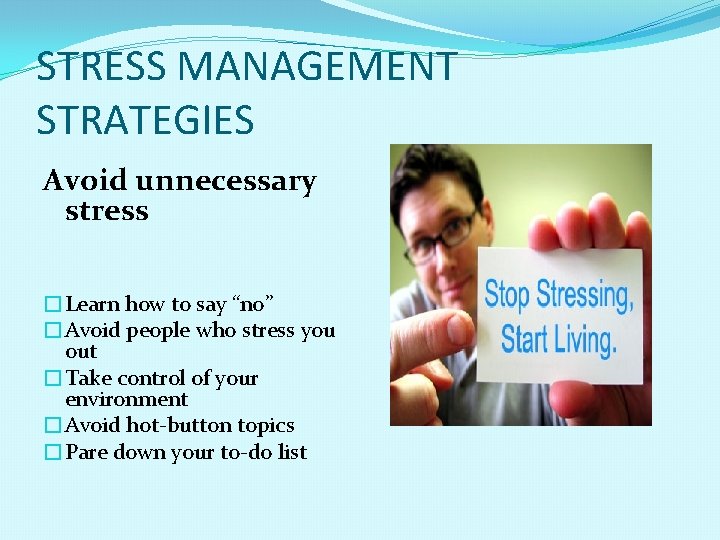 STRESS MANAGEMENT STRATEGIES

Avoid unnecessary stress

□ Learn how to say “no”
□ Avoid people who stress you out
□ Take control of your environment
□ Avoid hot-button topics
□ Pare down your to-do list

Stop Stressing, Start Living.